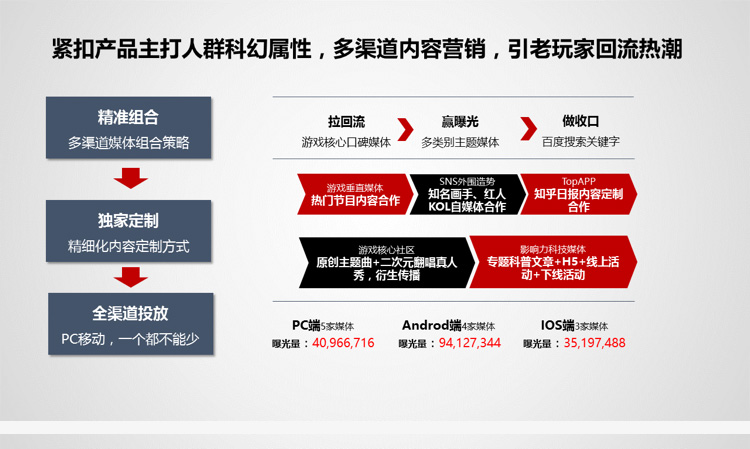 紧扣产品主打人群科幻属性，多渠道内容营销，引老玩家回流热潮

精准组合
多渠道媒体组合策略

独家定制
精细化内容定制方式

全渠道投放
PC移动，一个都不能少

拉回流
游戏核心口碑媒体

赢曝光
多类别主题媒体

做收口
百度搜索关键字

游戏垂直媒体
热门节目内容合作

SNS外围造势
知名画手、红人KOL自媒体合作

TopAPP
知乎日报内容定制合作

游戏核心社区
原创主题曲+二次元翻唱真人秀，衍生传播

影响力科技媒体
专题科普文章+H5+线上活动+下线活动

PC端5家媒体
曝光量：40,966,716

Androd端4家媒体
曝光量：94,127,344

IOS端3家媒体
曝光量：35,197,488